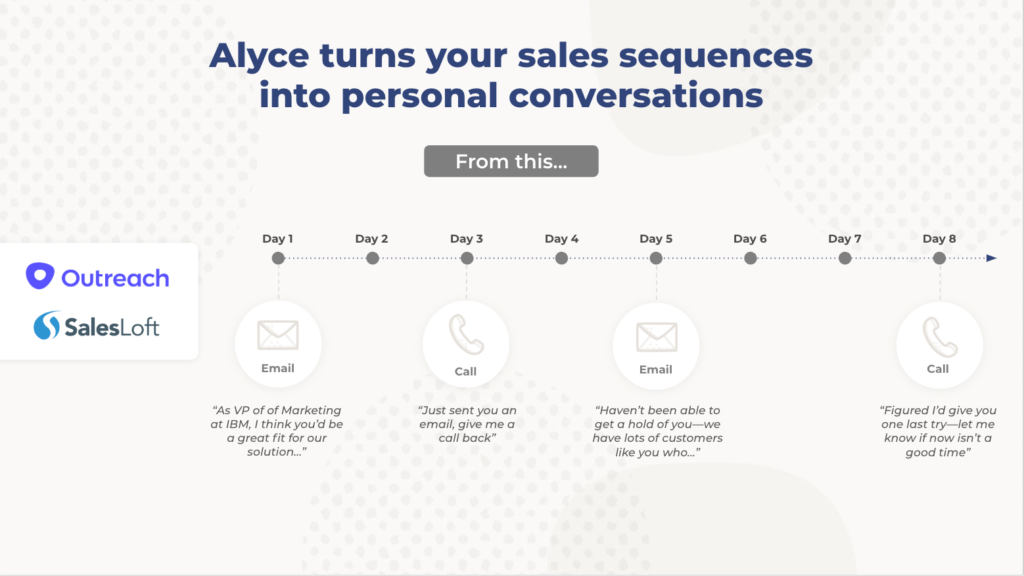 Alyce turns your sales sequences into personal conversations

From this...

Outreach

SalesLoft

Day 1

Day 2

Day 3

Day 4

Day 5

Day 6

Day 7

Day 8

Email

"As VP of of Marketing at IBM, I think you'd be a great fit for our solution..."

Call

"Just sent you an email, give me a call back"

Email

"Haven't been able to get a hold of you—we have lots of customers like you who..."

Call

"Figured I'd give you one last try—let me know if now isn't a good time"